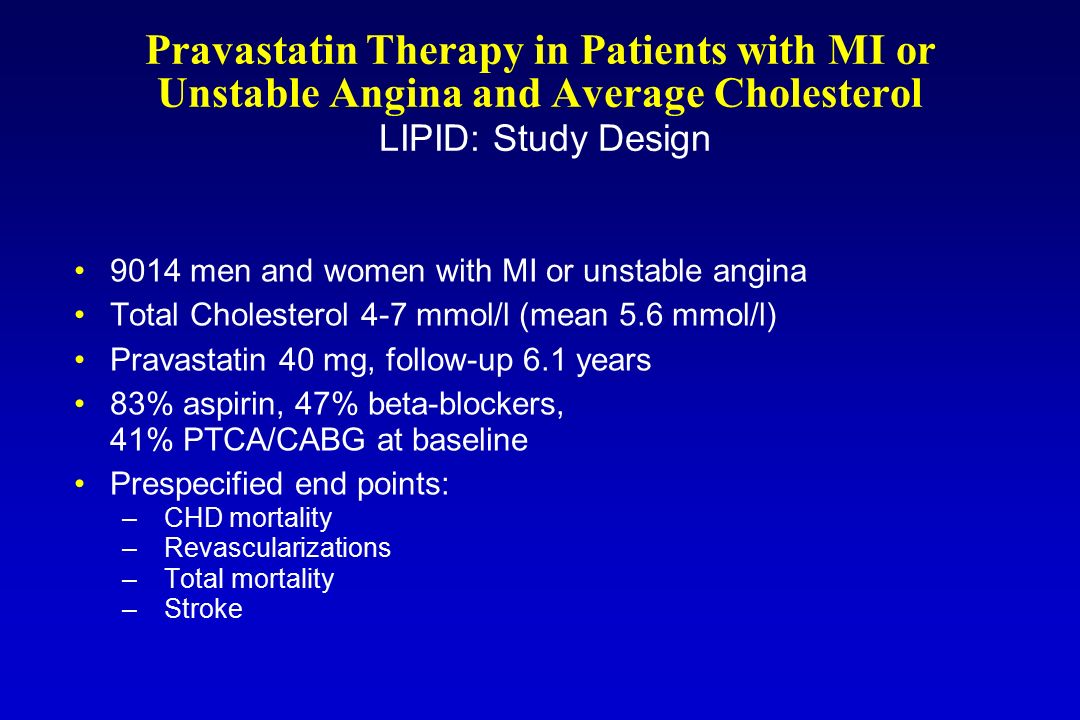 Pravastatin Therapy in Patients with MI or Unstable Angina and Average Cholesterol
LIPID: Study Design

• 9014 men and women with MI or unstable angina
• Total Cholesterol 4-7 mmol/l (mean 5.6 mmol/l)
• Pravastatin 40 mg, follow-up 6.1 years
• 83% aspirin, 47% beta-blockers, 41% PTCA/CABG at baseline
• Prespecified end points:
– CHD mortality
– Revascularizations
– Total mortality
– Stroke